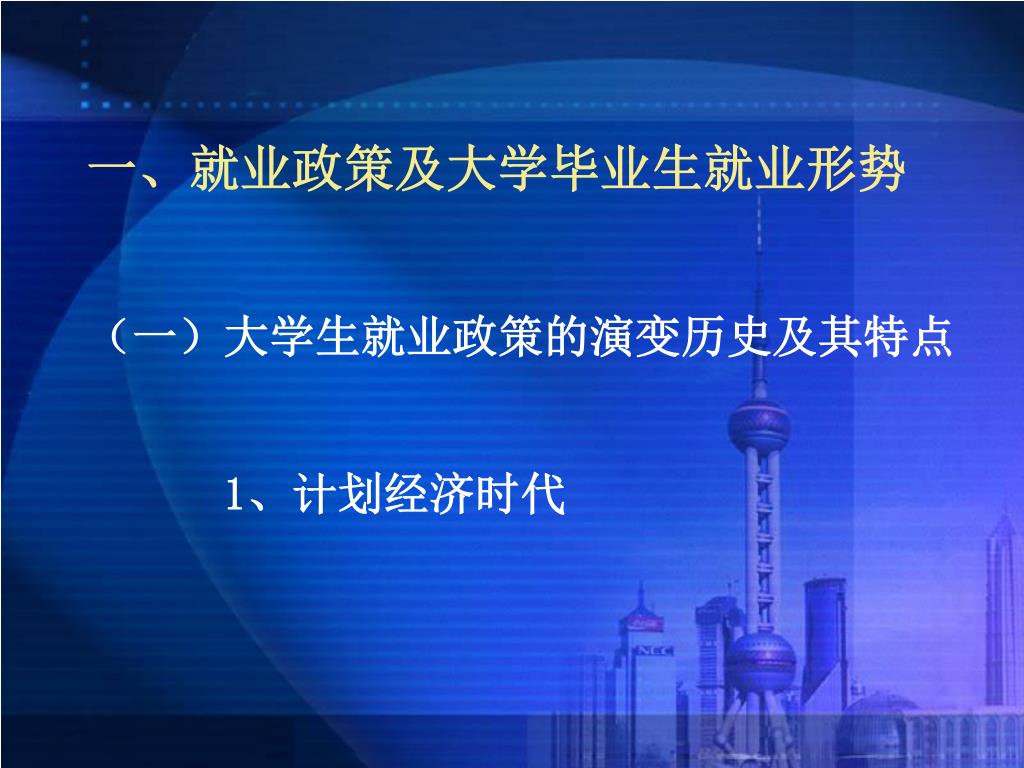 一、就业政策及大学毕业生就业形势

（一）大学生就业政策的演变历史及其特点

1、计划经济时代

NEC